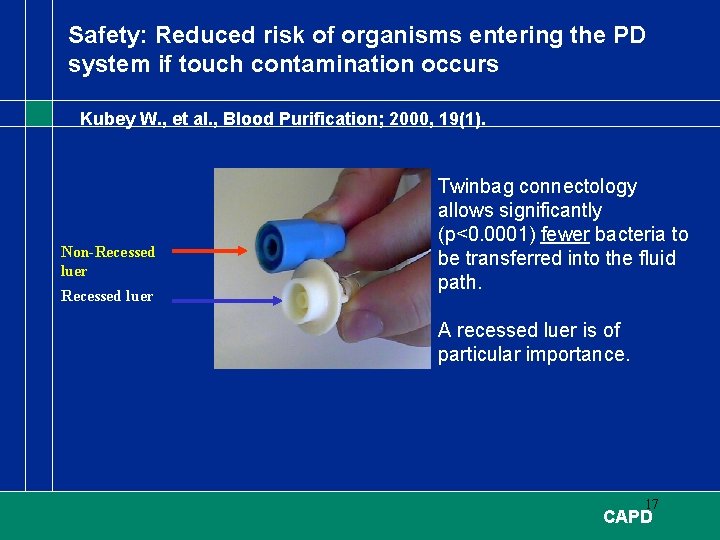 Safety: Reduced risk of organisms entering the PD system if touch contamination occurs

Kubey W., et al., Blood Purification; 2000, 19(1).

Non-Recessed luer

Recessed luer

Twinbag connectology allows significantly (p<0.0001) fewer bacteria to be transferred into the fluid path.

A recessed luer is of particular importance.

17

CAPD